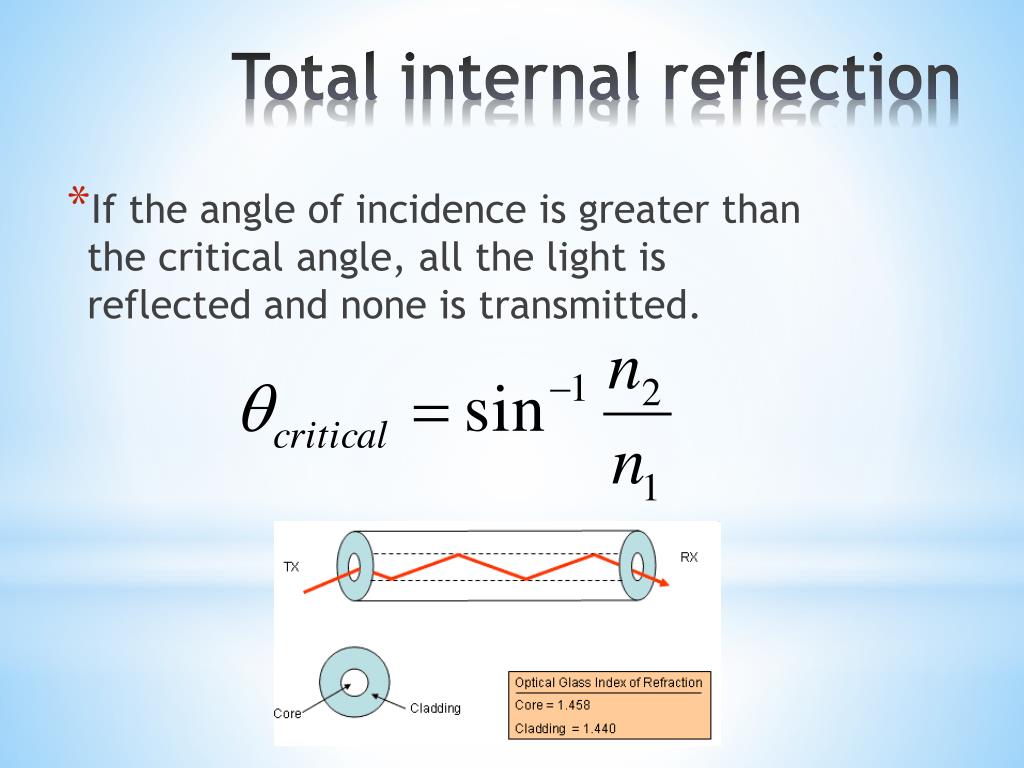 Total internal reflection

*If the angle of incidence is greater than the critical angle, all the light is reflected and none is transmitted.

$\theta_{critical} = \sin^{-1} \frac{n_2}{n_1}$

TX

RX

Core

Cladding

Optical Glass Index of Refraction
Core = 1.458
Cladding = 1.440